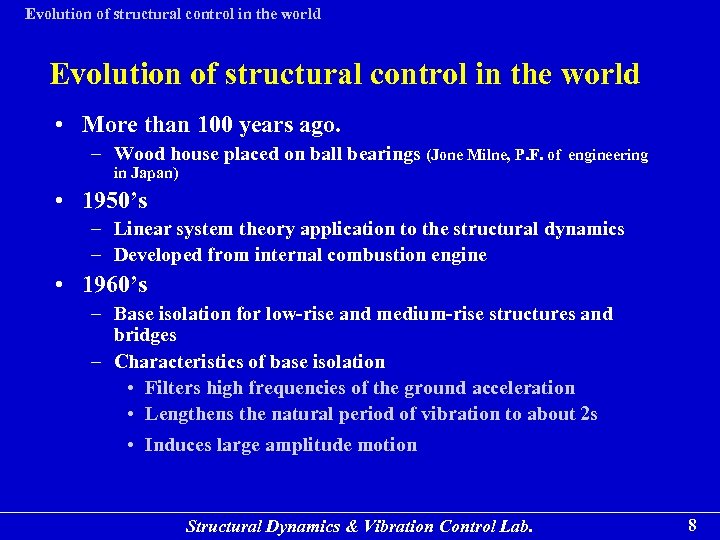 Evolution of structural control in the world

Evolution of structural control in the world

• More than 100 years ago.
– Wood house placed on ball bearings (Jone Milne, P.F. of engineering in Japan)
• 1950's
– Linear system theory application to the structural dynamics
– Developed from internal combustion engine
• 1960's
– Base isolation for low-rise and medium-rise structures and bridges
– Characteristics of base isolation
• Filters high frequencies of the ground acceleration
• Lengthens the natural period of vibration to about 2s
• Induces large amplitude motion

Structural Dynamics & Vibration Control Lab.

8